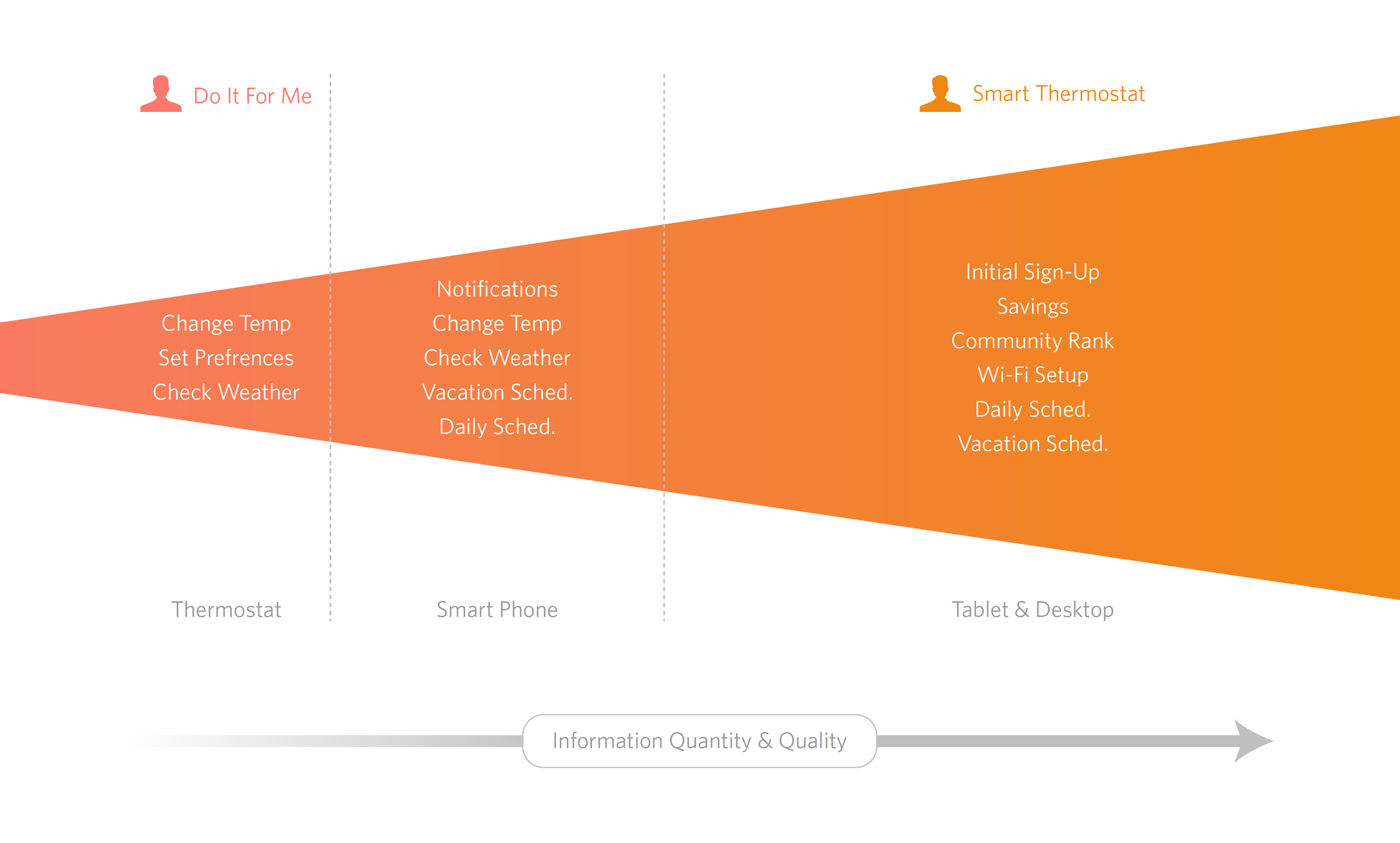 Do It For Me

Smart Thermostat

Change Temp
Set Prefrences
Check Weather

Notifications
Change Temp
Check Weather
Vacation Sched.
Daily Sched.

Initial Sign-Up
Savings
Community Rank
Wi-Fi Setup
Daily Sched.
Vacation Sched.

Thermostat

Smart Phone

Tablet & Desktop

Information Quantity & Quality